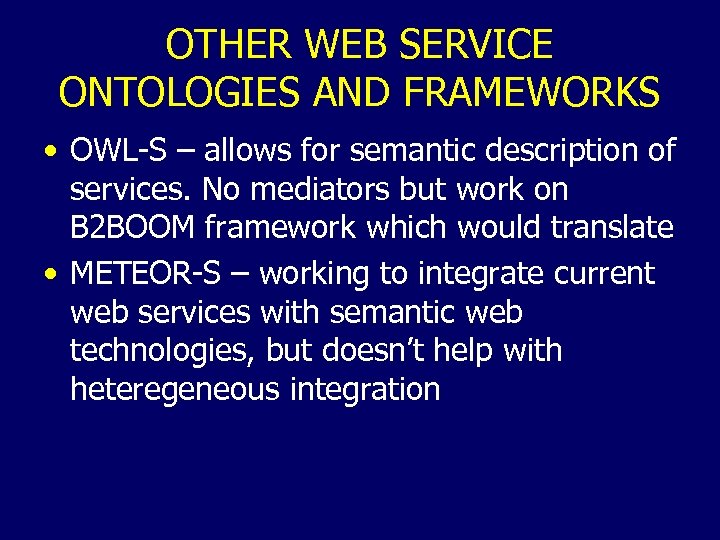 OTHER WEB SERVICE ONTOLOGIES AND FRAMEWORKS

• OWL-S – allows for semantic description of services. No mediators but work on B2BOOM framework which would translate

• METEOR-S – working to integrate current web services with semantic web technologies, but doesn't help with heteregeneous integration